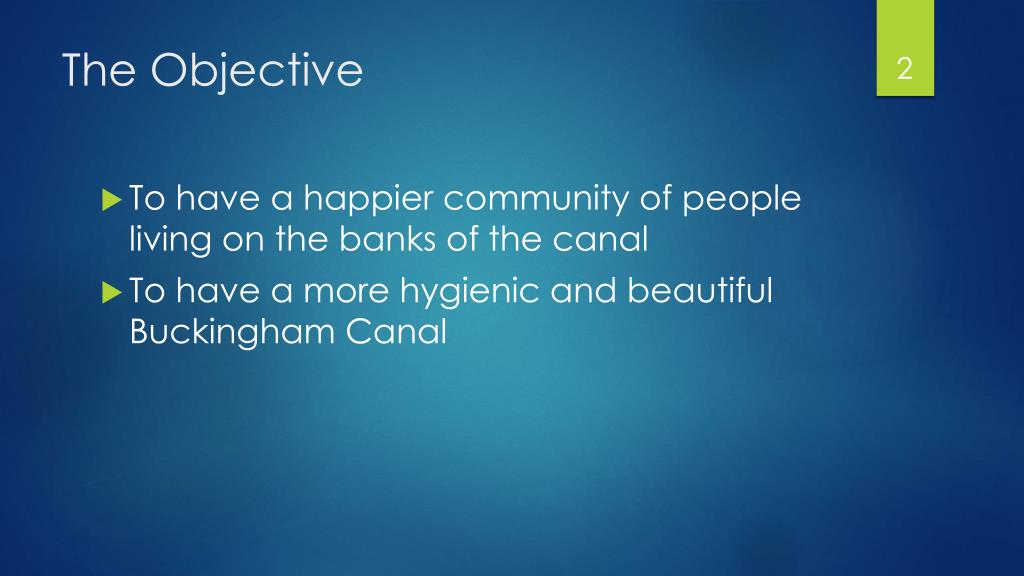 The Objective

2

To have a happier community of people living on the banks of the canal

To have a more hygienic and beautiful Buckingham Canal